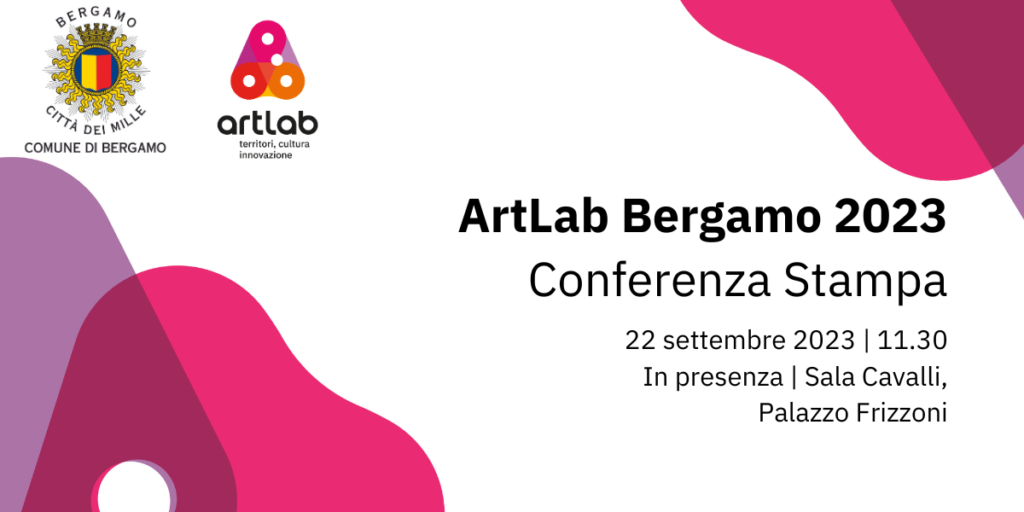 BERGAMO
CITTÀ DEI MILLE
COMUNE DI BERGAMO

artlab
territori, cultura
innovazione

ArtLab Bergamo 2023
Conferenza Stampa

22 settembre 2023 | 11.30
In presenza | Sala Cavalli,
Palazzo Frizzoni